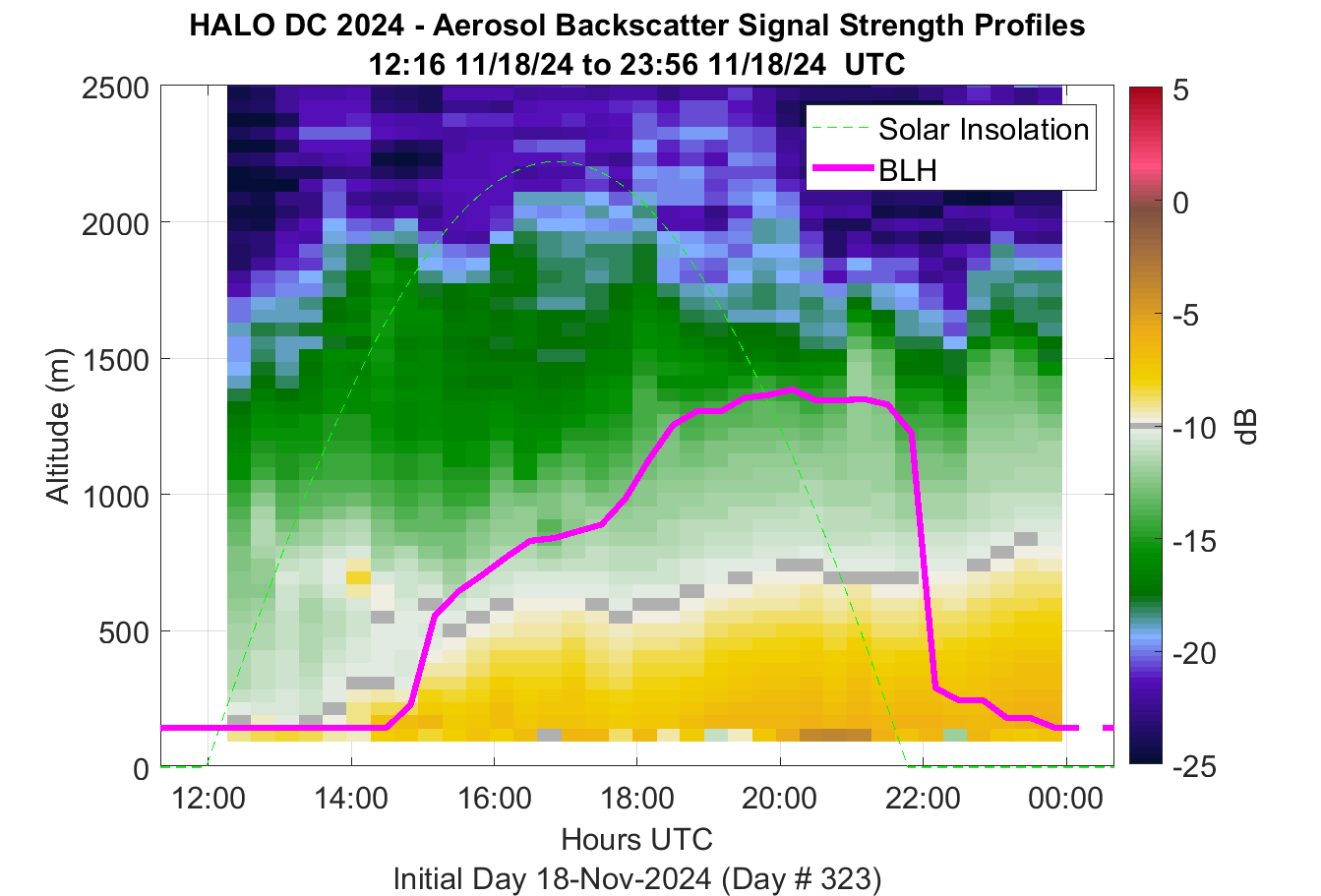 HALO DC 2024 - Aerosol Backscatter Signal Strength Profiles
12:16 11/18/24 to 23:56 11/18/24 UTC

Solar Insolation
BLH

Altitude (m)
2500
2000
1500
1000
500
0

12:00
14:00
16:00
18:00
20:00
22:00
00:00
Hours UTC
Initial Day 18-Nov-2024 (Day # 323)

5
0
-5
-10
-15
-20
-25
dB